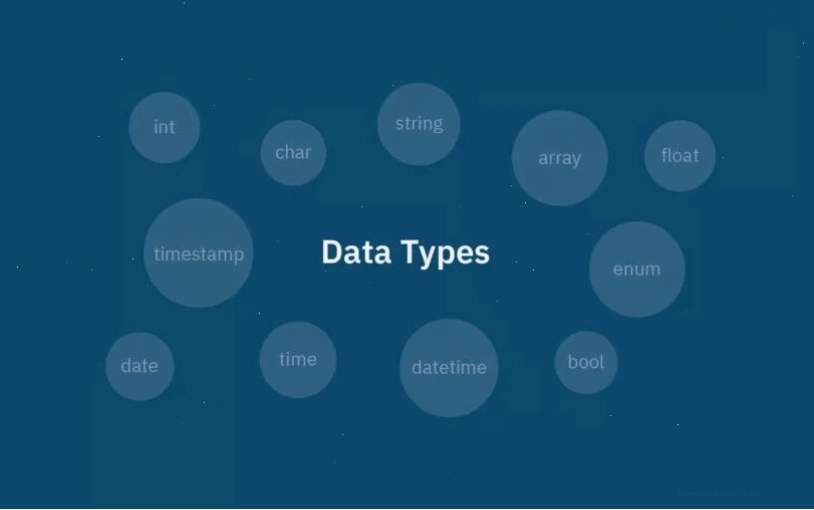 int

char

string

array

float

timestamp

Data Types

enum

date

time

datetime

bool